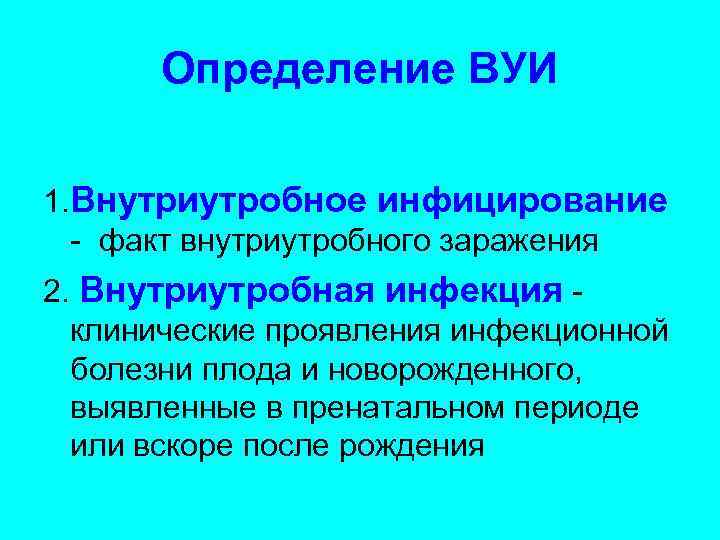 Определение ВУИ

1.Внутриутробное инфицирование - факт внутриутробного заражения

2. Внутриутробная инфекция - клинические проявления инфекционной болезни плода и новорожденного, выявленные в пренатальном периоде или вскоре после рождения